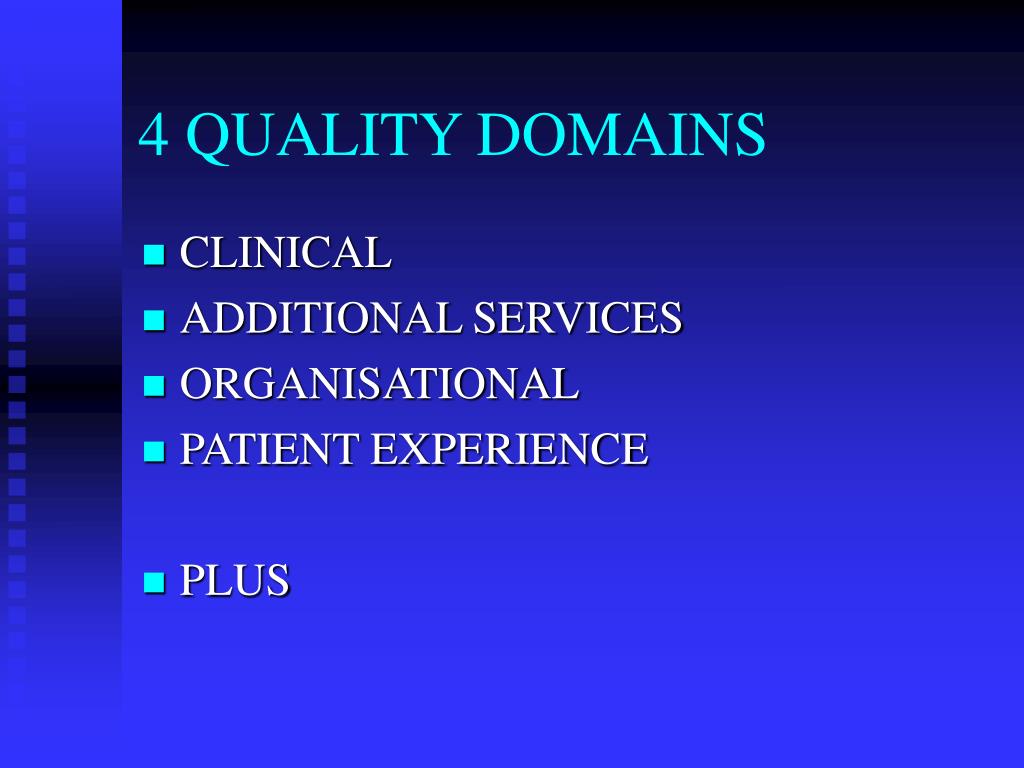 4 QUALITY DOMAINS

- CLINICAL
- ADDITIONAL SERVICES
- ORGANISATIONAL
- PATIENT EXPERIENCE

- PLUS